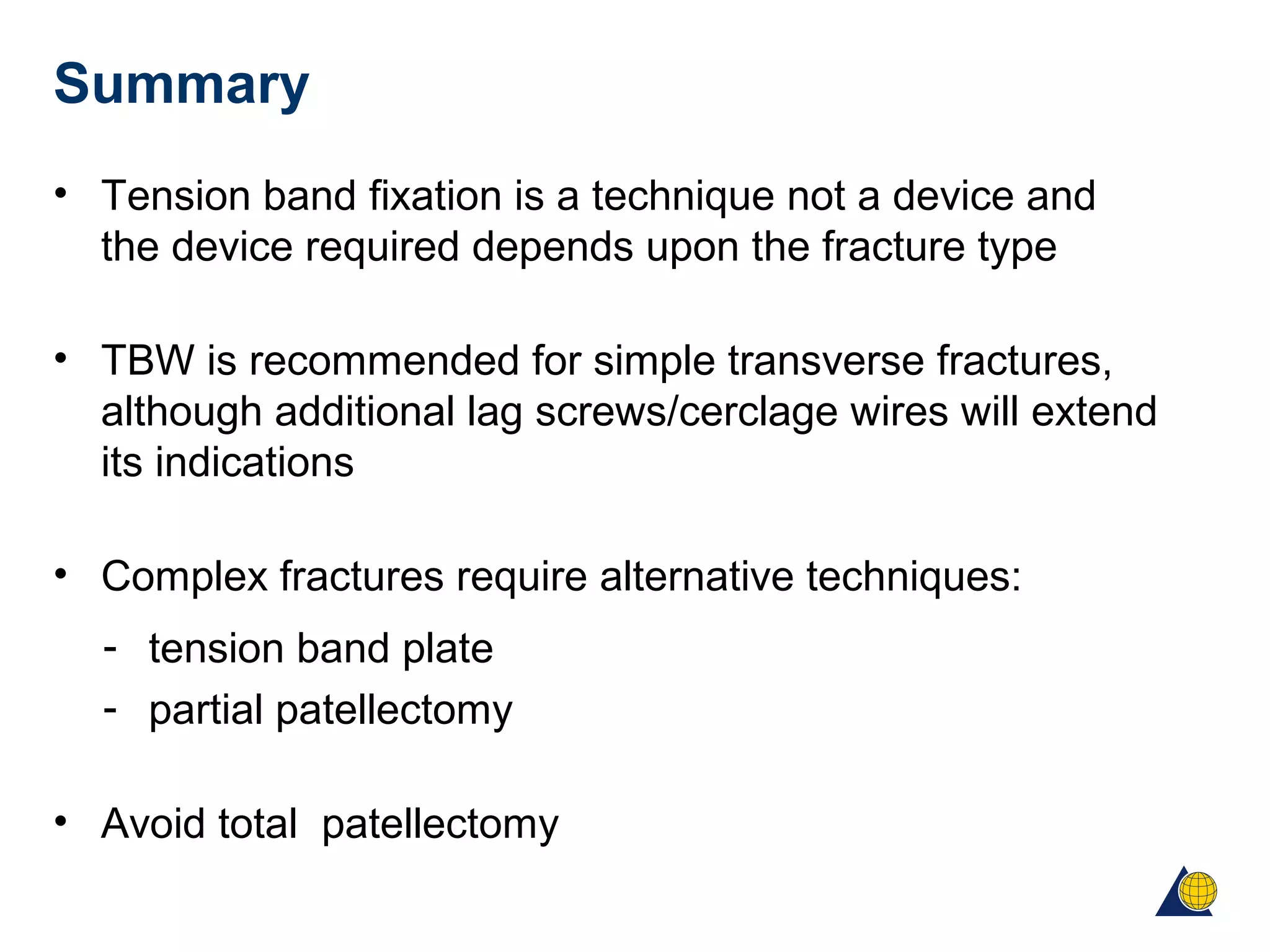 Summary

• Tension band fixation is a technique not a device and the device required depends upon the fracture type

• TBW is recommended for simple transverse fractures, although additional lag screws/cerclage wires will extend its indications

• Complex fractures require alternative techniques:
- tension band plate
- partial patellectomy

• Avoid total patellectomy